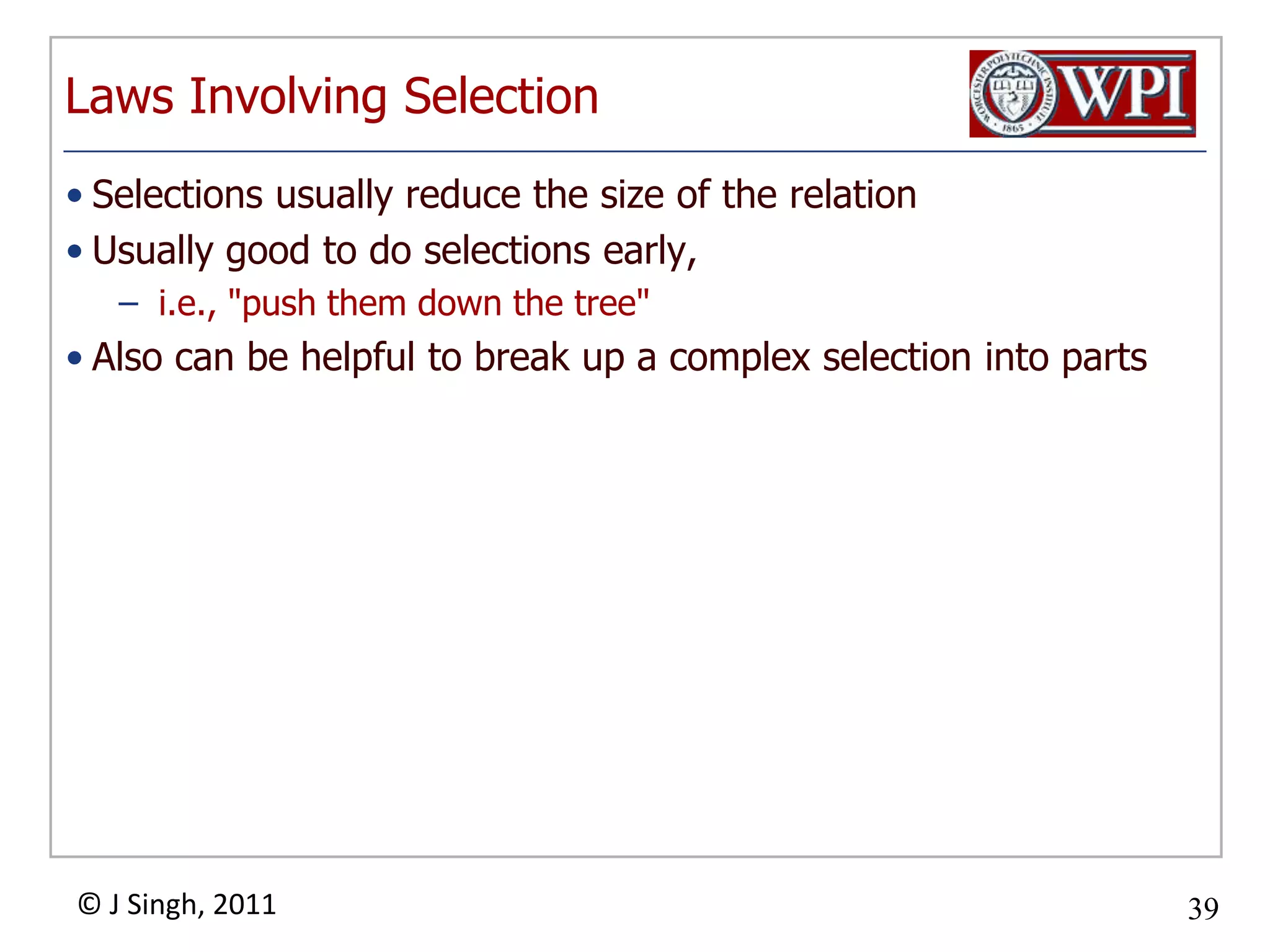 Laws Involving Selection

WORCESTER POLYTECHNIC INSTITUTE 1865 WPI

• Selections usually reduce the size of the relation
• Usually good to do selections early,
– i.e., "push them down the tree"
• Also can be helpful to break up a complex selection into parts

© J Singh, 2011

39